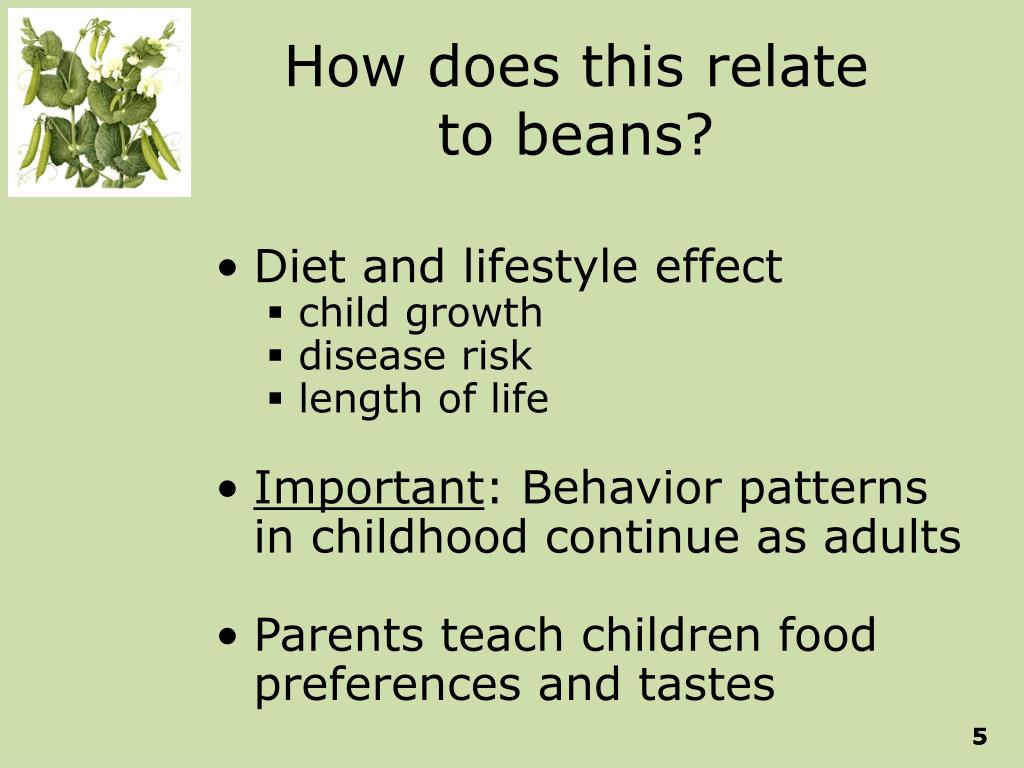 How does this relate to beans?

• Diet and lifestyle effect
  ▪ child growth
  ▪ disease risk
  ▪ length of life

• Important: Behavior patterns in childhood continue as adults

• Parents teach children food preferences and tastes

5